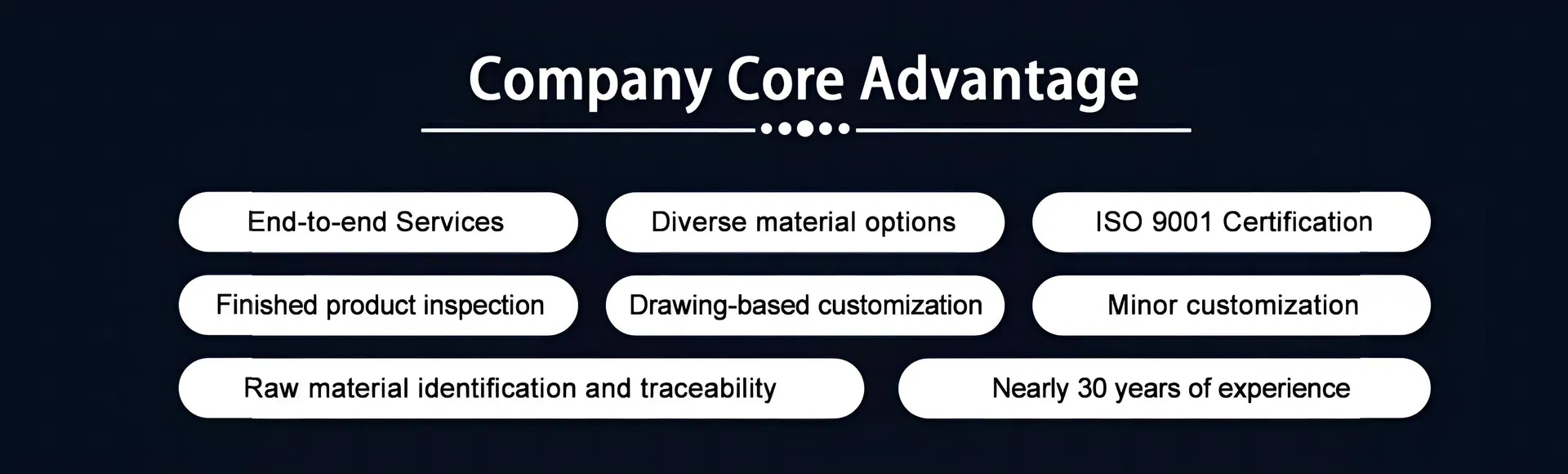 Company Core Advantage

End-to-end Services

Diverse material options

ISO 9001 Certification

Finished product inspection

Drawing-based customization

Minor customization

Raw material identification and traceability

Nearly 30 years of experience